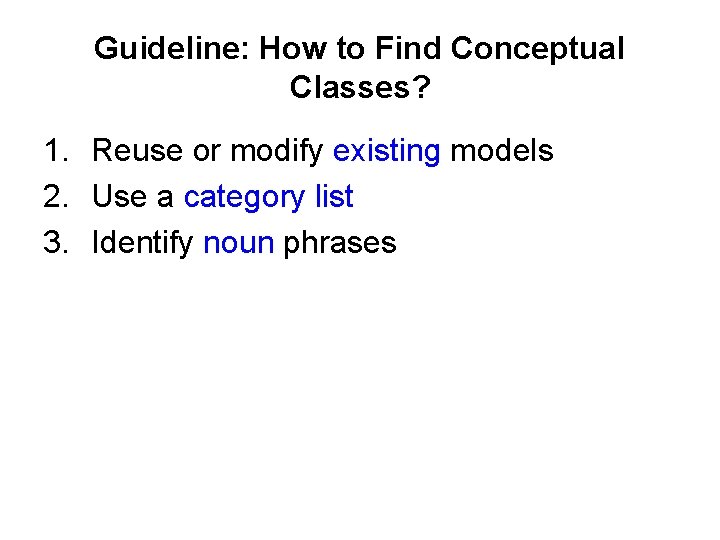 Guideline: How to Find Conceptual Classes?

1. Reuse or modify existing models
2. Use a category list
3. Identify noun phrases